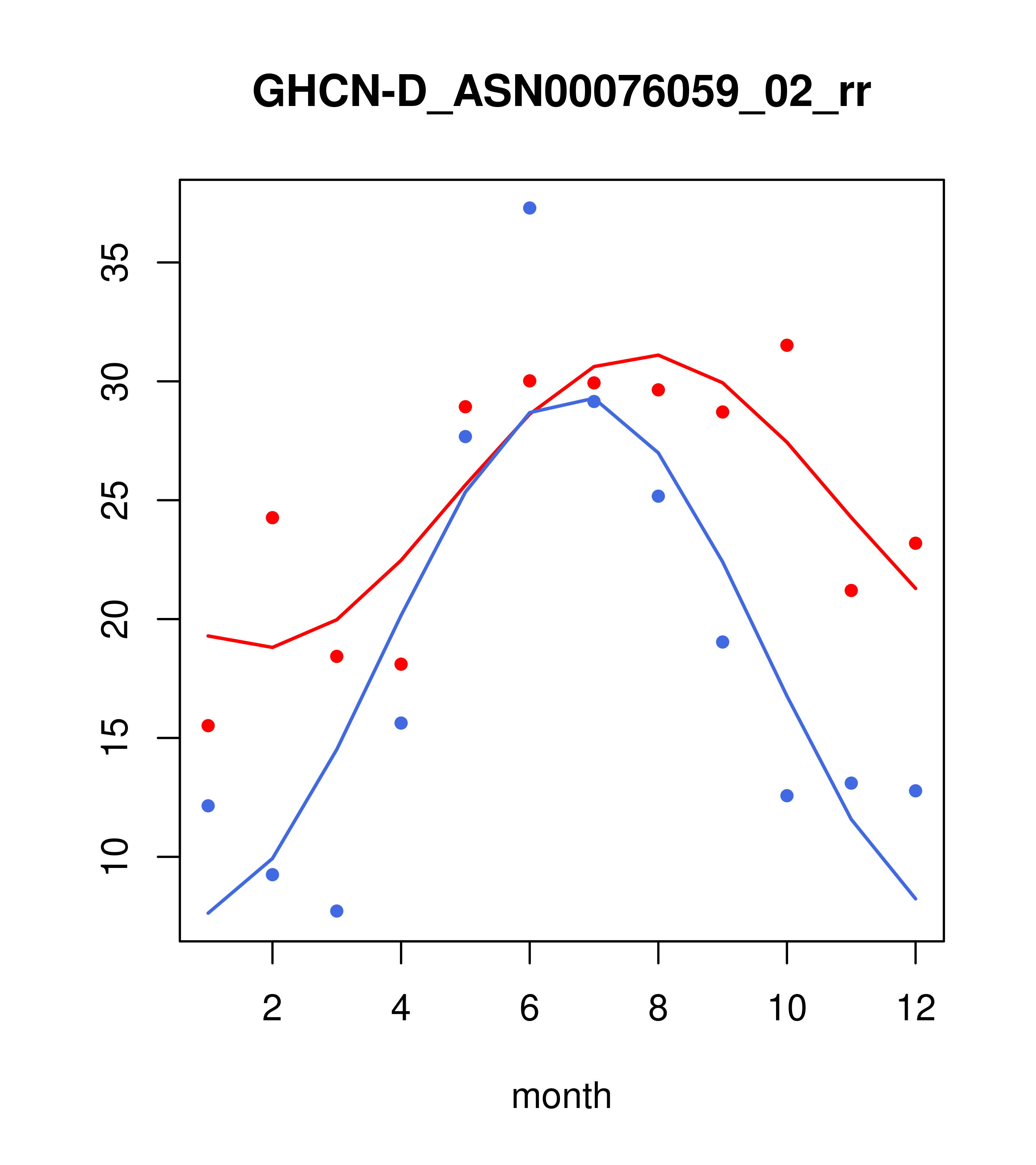 GHCN-D_ASN00076059_02_rr

35
30
25
20
15
10

2
4
6
8
10
12

month